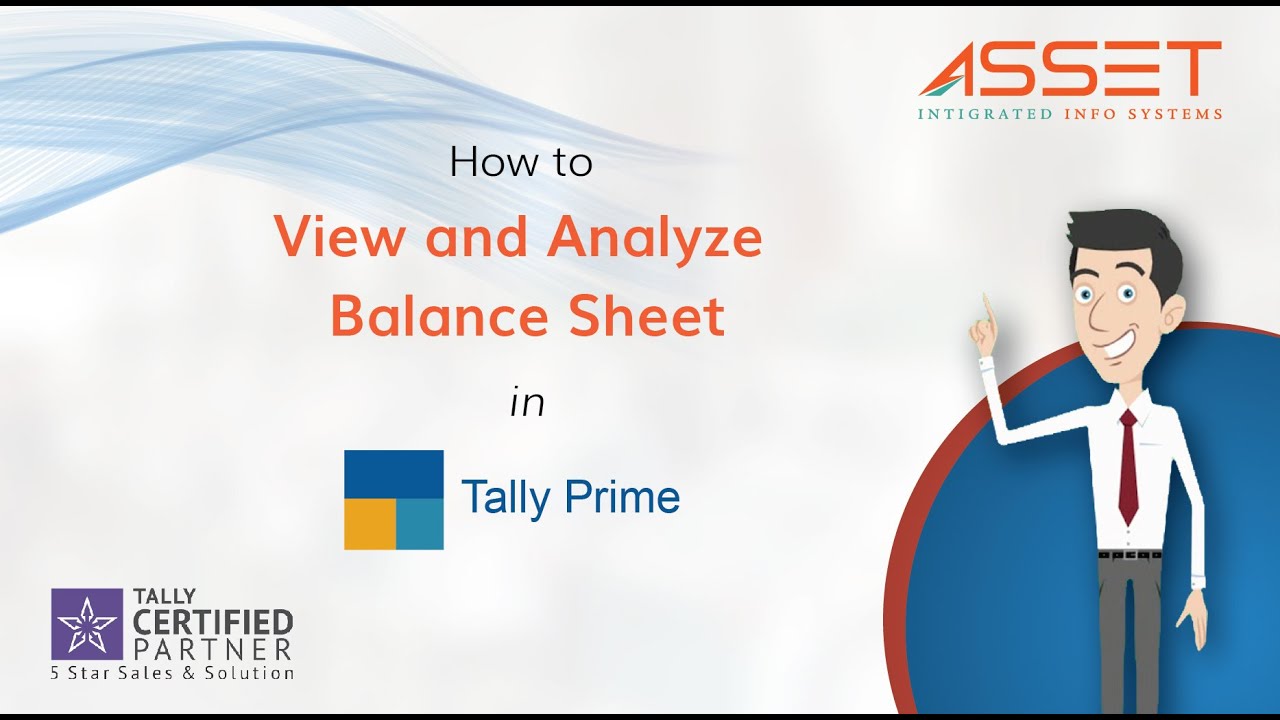 ASSET
INTIGRATED INFO SYSTEMS

How to
View and Analyze Balance Sheet
in
Tally Prime

TALLY
CERTIFIED
PARTNER
5 Star Sales & Solution